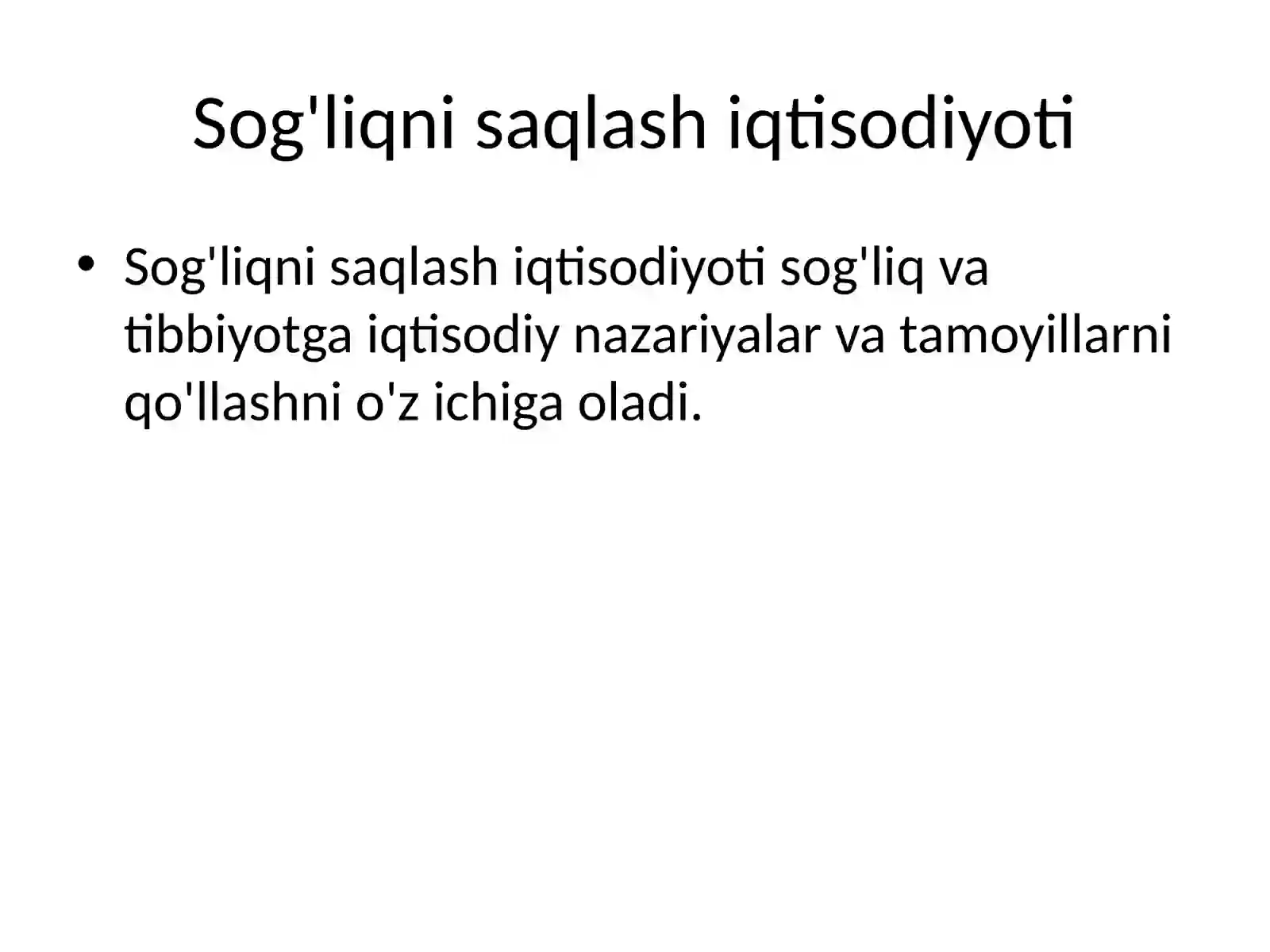 Sog'liqni saqlash iqtisodiyoti

• Sog'liqni saqlash iqtisodiyoti sog'liq va tibbiyotga iqtisodiy nazariyalar va tamoyillarni qo'llashni o'z ichiga oladi.